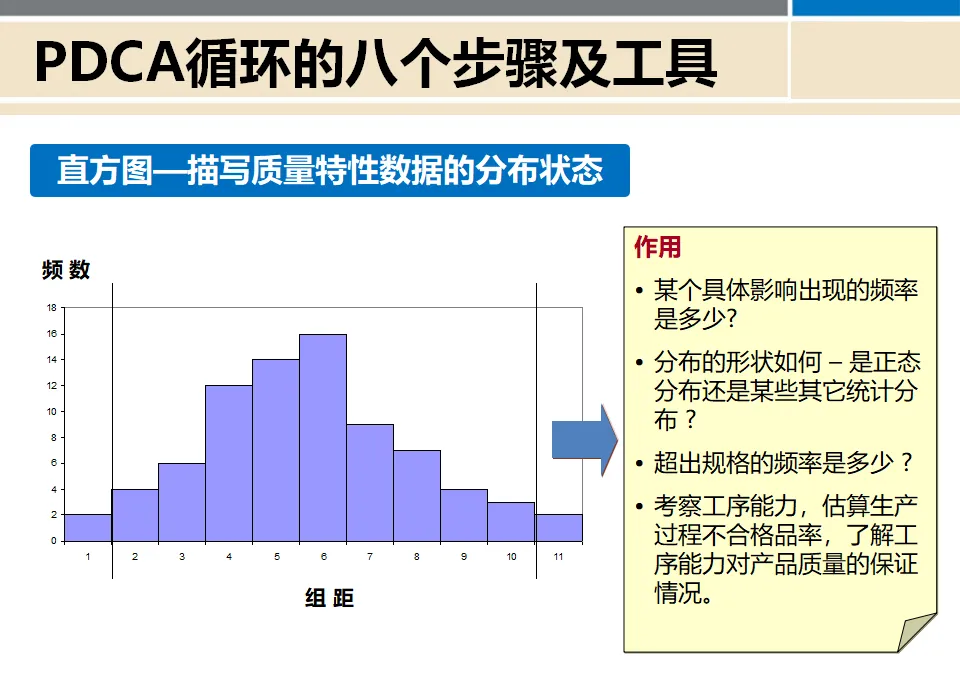 PDCA循环的八个步骤及工具

直方图—描写质量特性数据的分布状态

频 数

18
16
14
12
10
8
6
4
2
0

1 2 3 4 5 6 7 8 9 10 11

组 距

作用

• 某个具体影响出现的频率是多少?

• 分布的形状如何 – 是正态分布还是某些其它统计分布？

• 超出规格的频率是多少？

• 考察工序能力，估算生产过程不合格品率，了解工序能力对产品质量的保证情况。